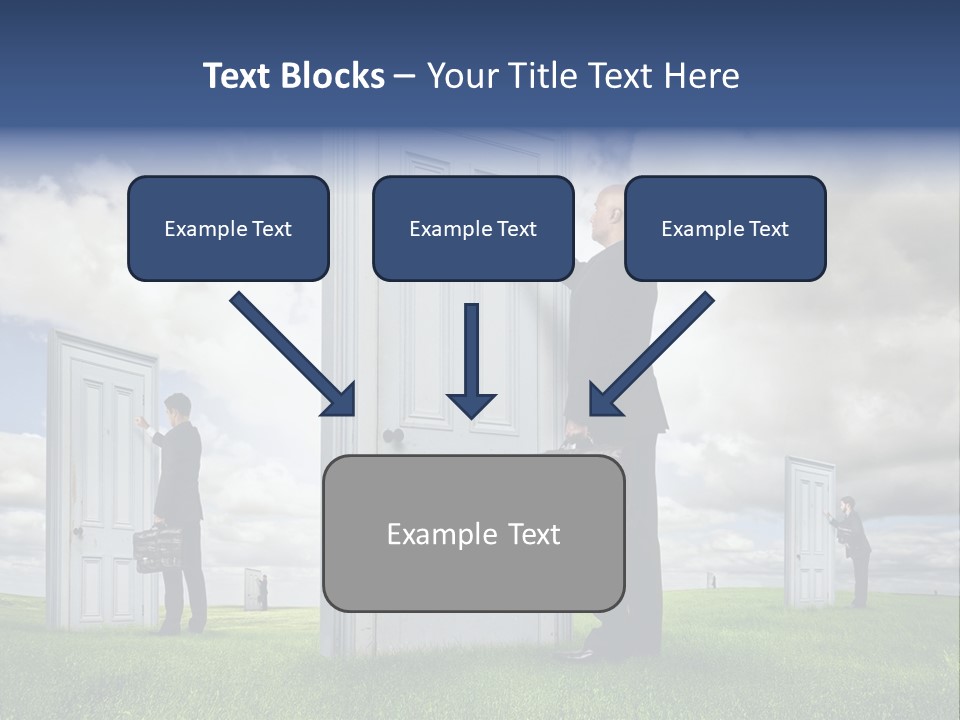 Text Blocks – Your Title Text Here

Example Text

Example Text

Example Text

Example Text